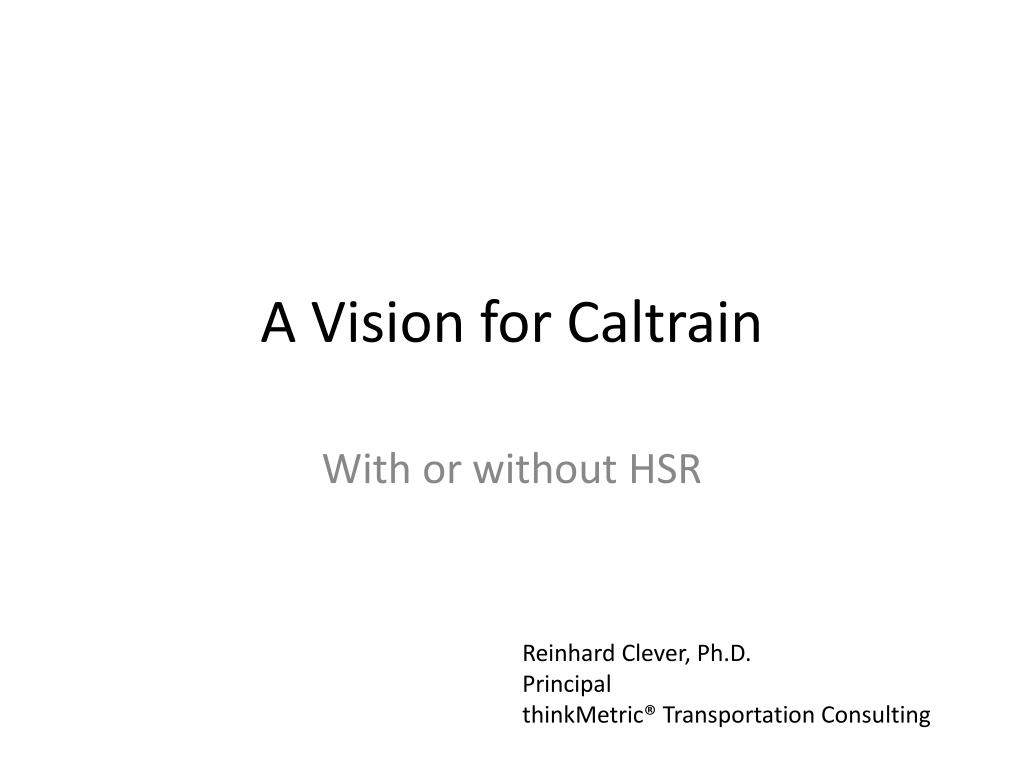 A Vision for Caltrain

With or without HSR

Reinhard Clever, Ph.D.
Principal
thinkMetric® Transportation Consulting